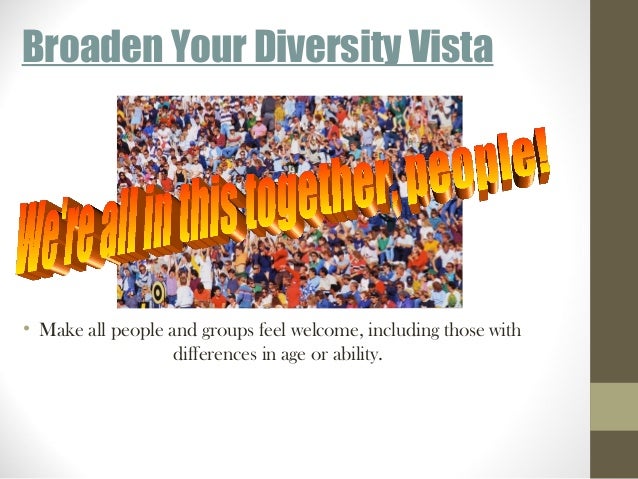 Broaden Your Diversity Vista

We're all in this together, people!

• Make all people and groups feel welcome, including those with differences in age or ability.